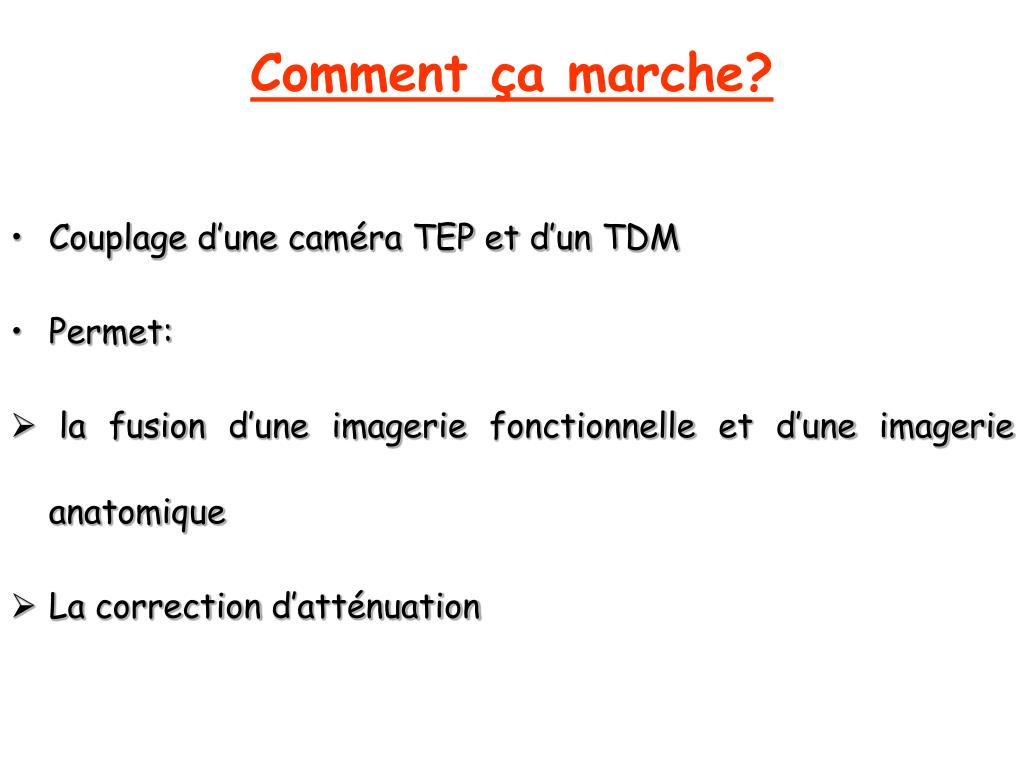 Comment ça marche?

• Couplage d’une caméra TEP et d’un TDM

• Permet:

➢ la fusion d’une imagerie fonctionnelle et d’une imagerie anatomique

➢ La correction d’atténuation